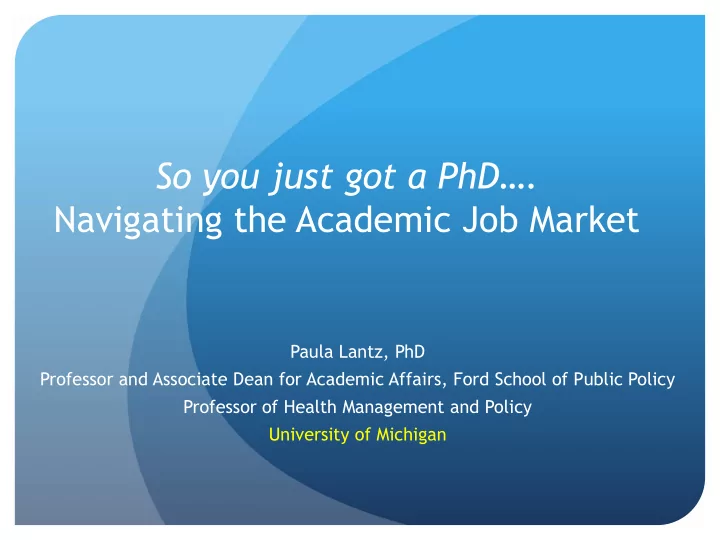 So you just got a PhD….
Navigating the Academic Job Market

Paula Lantz, PhD
Professor and Associate Dean for Academic Affairs, Ford School of Public Policy
Professor of Health Management and Policy
University of Michigan